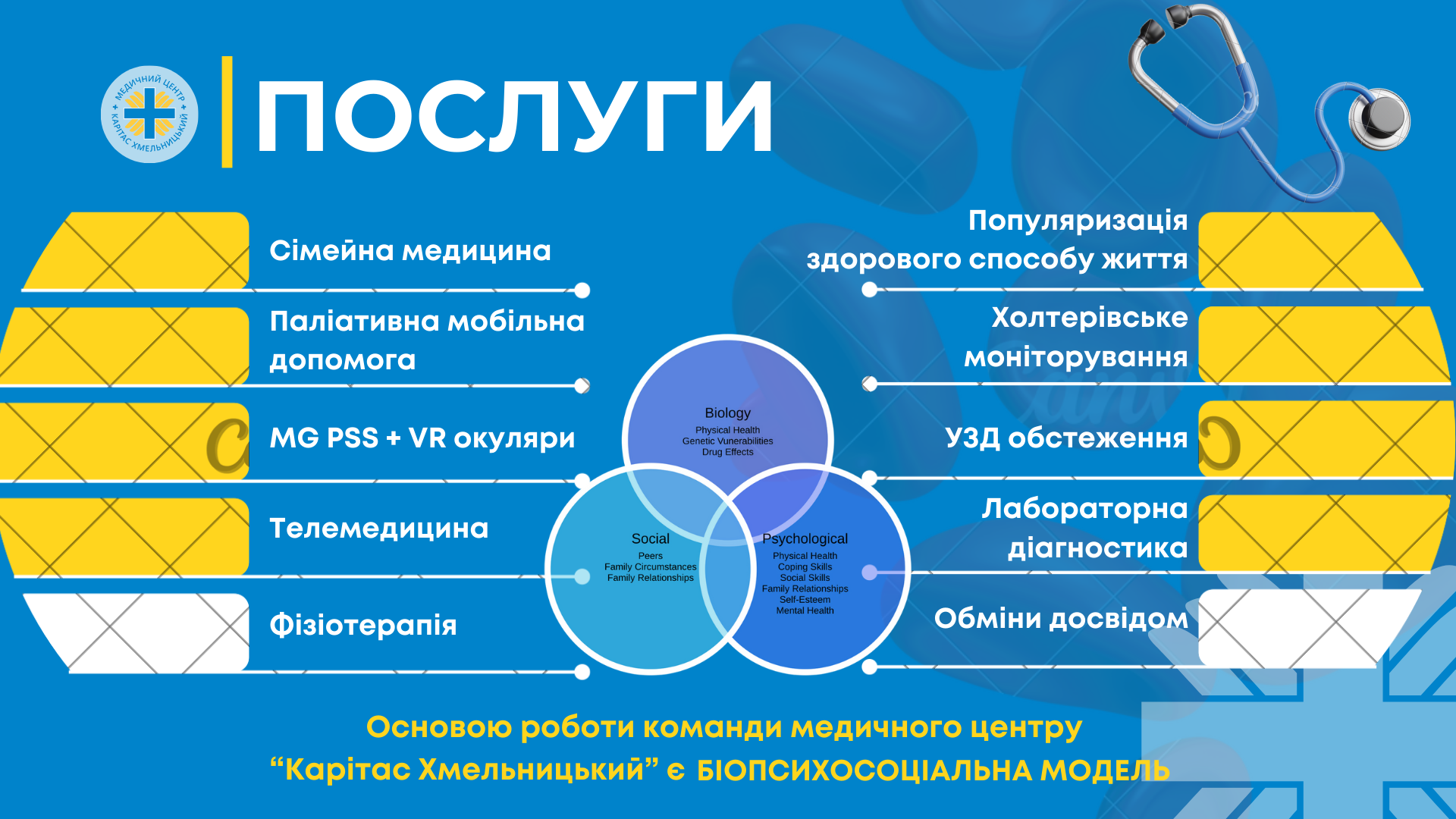 МЕДИЧНИЙ ЦЕНТР КАРІТАС ХМЕЛЬНИЦЬКИЙ

ПОСЛУГИ

Сімейна медицина

Паліативна мобільна допомога

MG PSS + VR окуляри

Телемедицина

Фізіотерапія

Популяризація здорового способу життя

Холтерівське моніторування

УЗД обстеження

Лабораторна діагностика

Обміни досвідом

Biology
Physical Health
Genetic Vunerabilities
Drug Effects

Social
Peers
Family Circumstances
Family Relationships

Psychological
Physical Health
Coping Skills
Social Skills
Family Relationships
Self-Esteem
Mental Health

Основою роботи команди медичного центру “Карітас Хмельницький” є БІОПСИХОСОЦІАЛЬНА МОДЕЛЬ